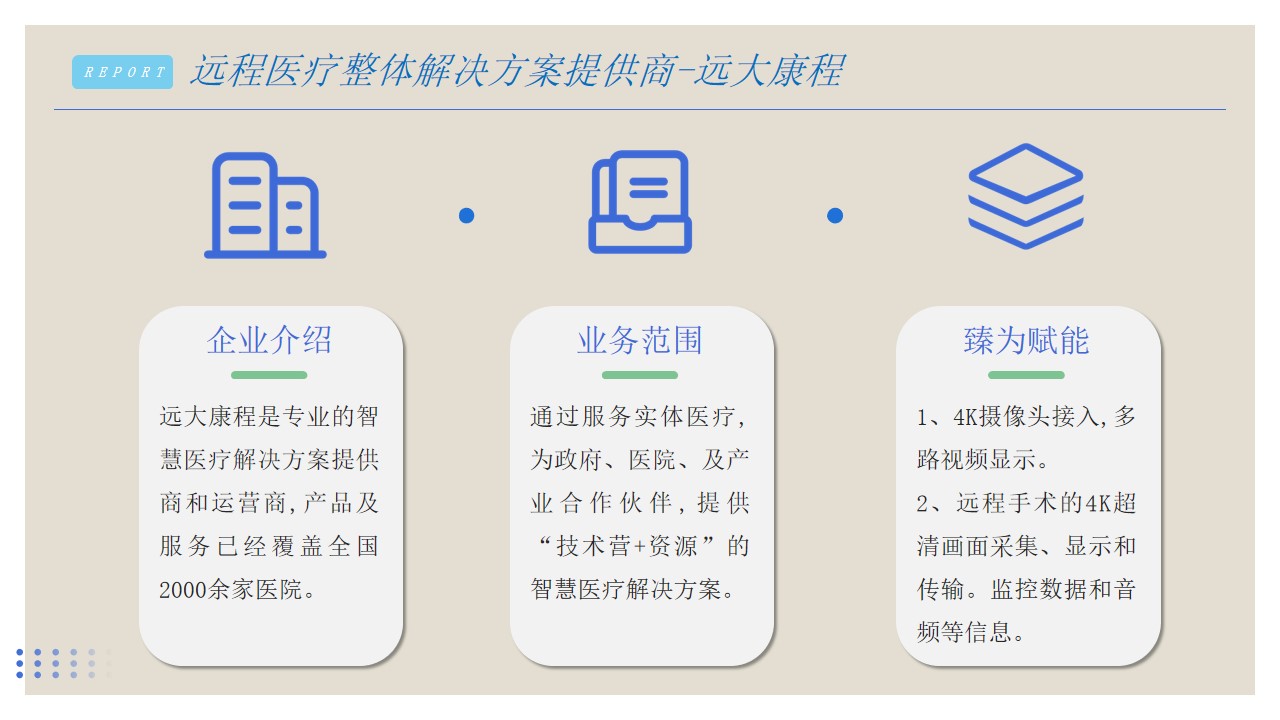 REPORT 远程医疗整体解决方案提供商-远大康程

企业介绍

远大康程是专业的智慧医疗解决方案提供商和运营商,产品及服务已经覆盖全国2000余家医院。

业务范围

通过服务实体医疗,为政府、医院、及产业合作伙伴,提供“技术营+资源”的智慧医疗解决方案。

臻为赋能

1、4K摄像头接入,多路视频显示。
2、远程手术的4K超清画面采集、显示和传输。监控数据和音频等信息。